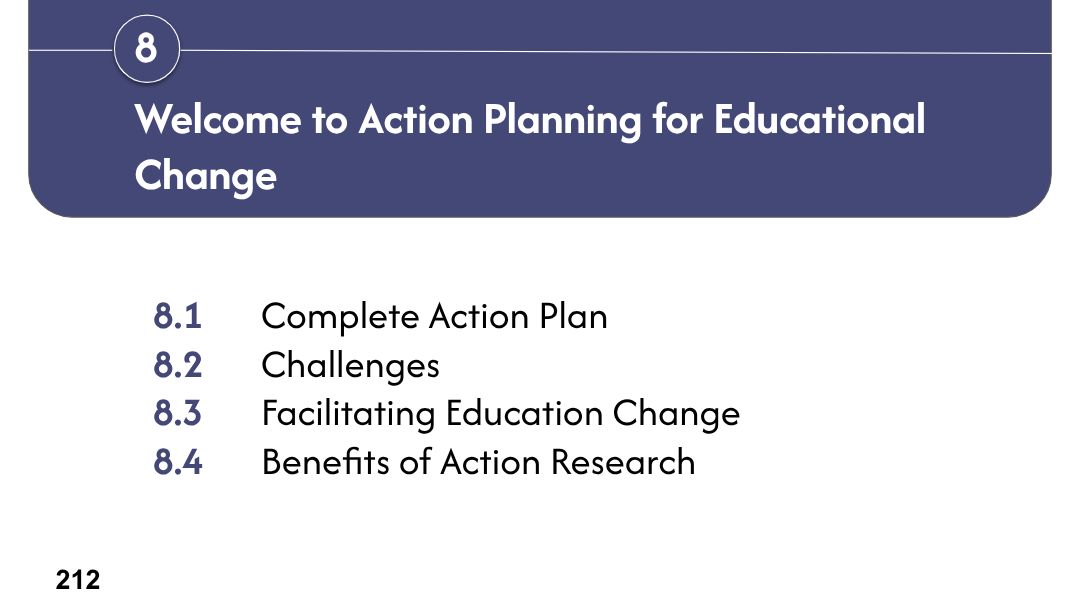 8

Welcome to Action Planning for Educational Change

8.1 Complete Action Plan
8.2 Challenges
8.3 Facilitating Education Change
8.4 Benefits of Action Research

212